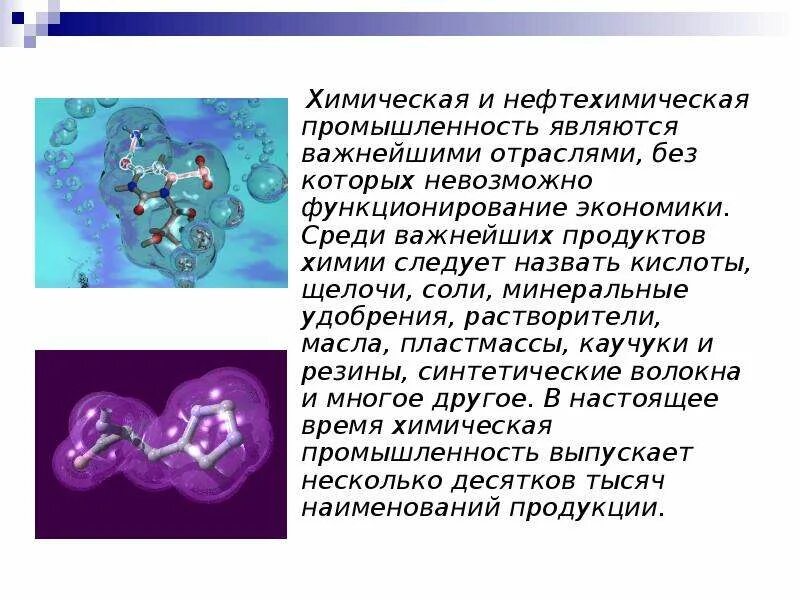 Химическая и нефтехимическая промышленность являются важнейшими отраслями, без которых невозможно функционирование экономики. Среди важнейших продуктов химии следует назвать кислоты, щелочи, соли, минеральные удобрения, растворители, масла, пластмассы, каучуки и резины, синтетические волокна и многое другое. В настоящее время химическая промышленность выпускает несколько десятков тысяч наименований продукции.